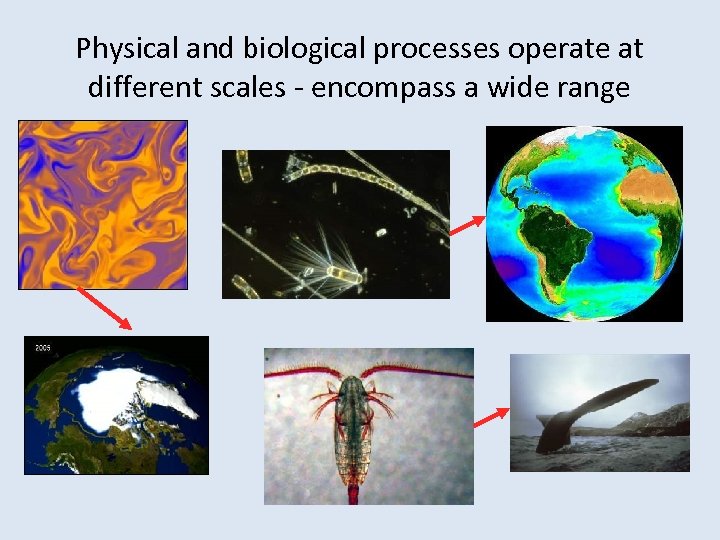 Physical and biological processes operate at different scales - encompass a wide range

2005